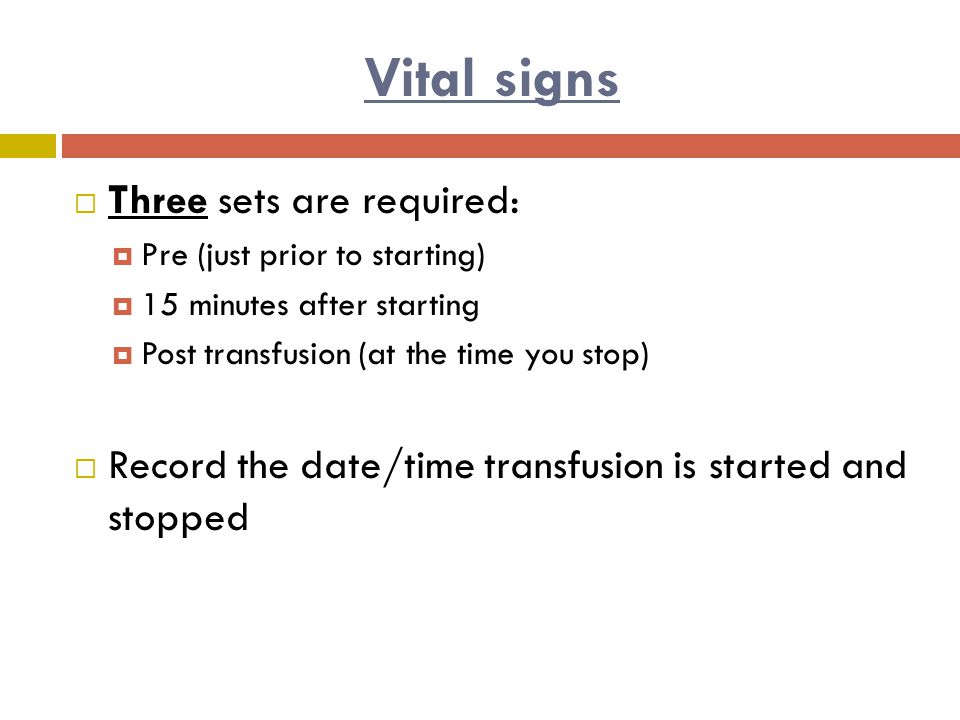 Vital signs

Three sets are required:

Pre (just prior to starting)

15 minutes after starting

Post transfusion (at the time you stop)

Record the date/time transfusion is started and stopped